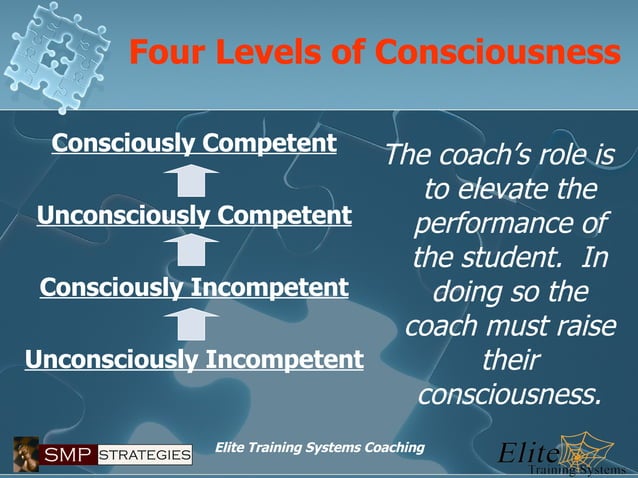 Four Levels of Consciousness

Consciously Competent

Unconsciously Competent

Consciously Incompetent

Unconsciously Incompetent

The coach's role is to elevate the performance of the student. In doing so the coach must raise their consciousness.

SMP STRATEGIES

Elite Training Systems Coaching

Elite Training Systems